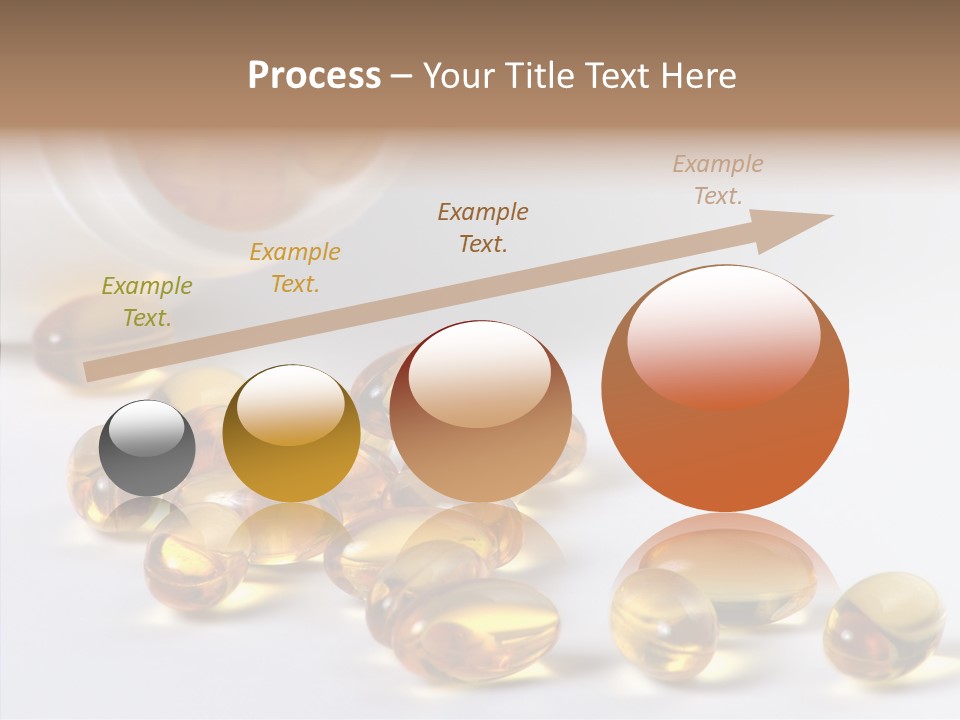 Process – Your Title Text Here

Example Text.

Example Text.

Example Text.

Example Text.